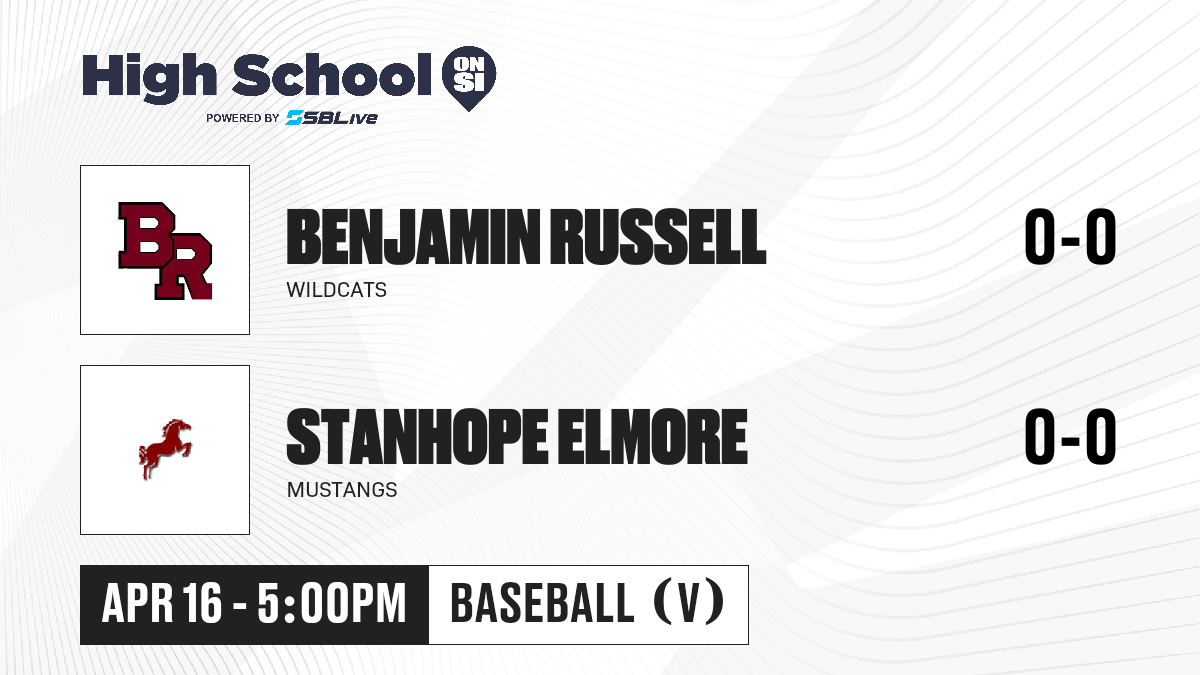 High School ON SI

POWERED BY SBLive

BR

BENJAMIN RUSSELL

WILDCATS

0-0

STANHOPE ELMORE

MUSTANGS

0-0

APR 16 - 5:00PM

BASEBALL (V)